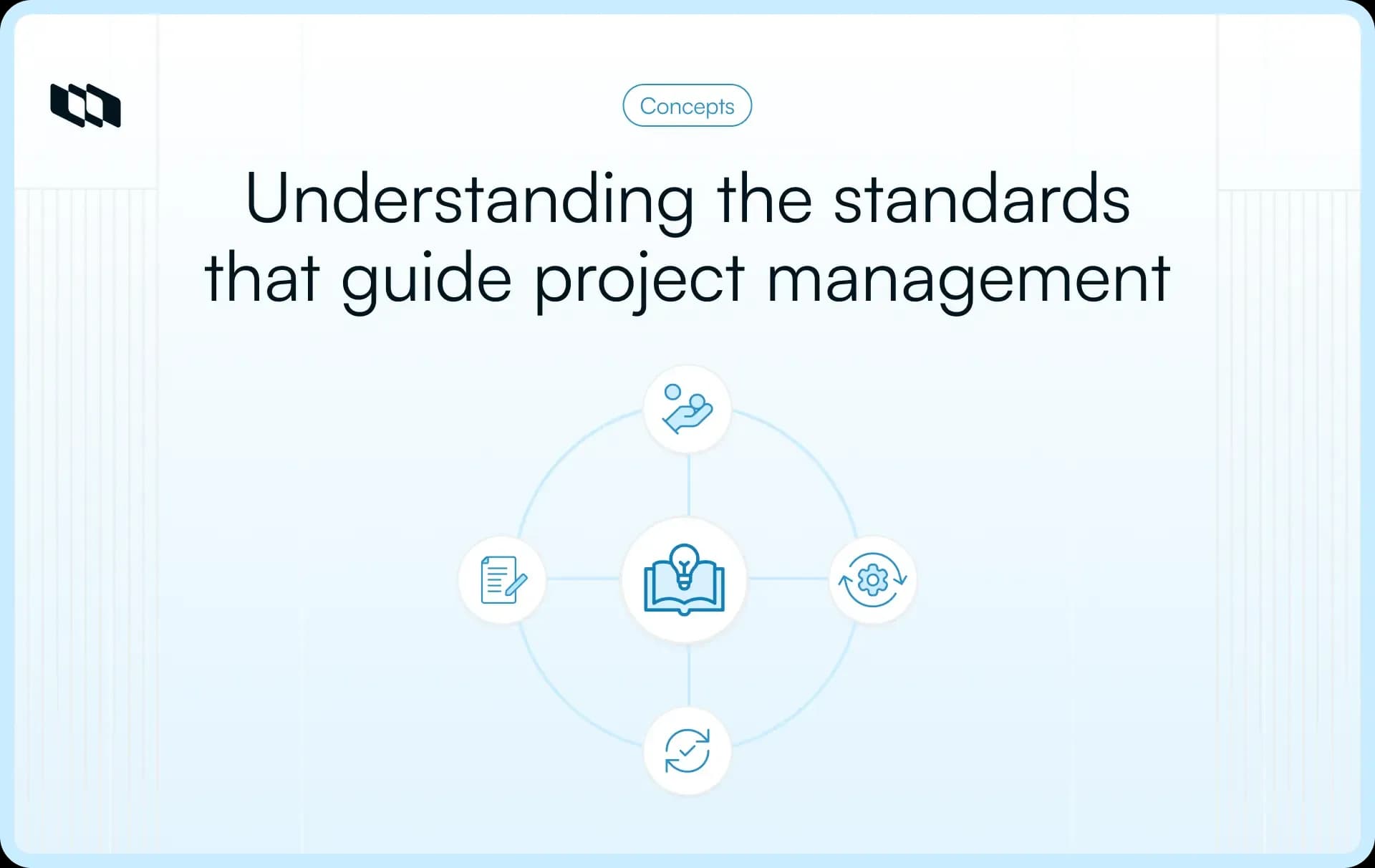 Concepts

Understanding the standards that guide project management